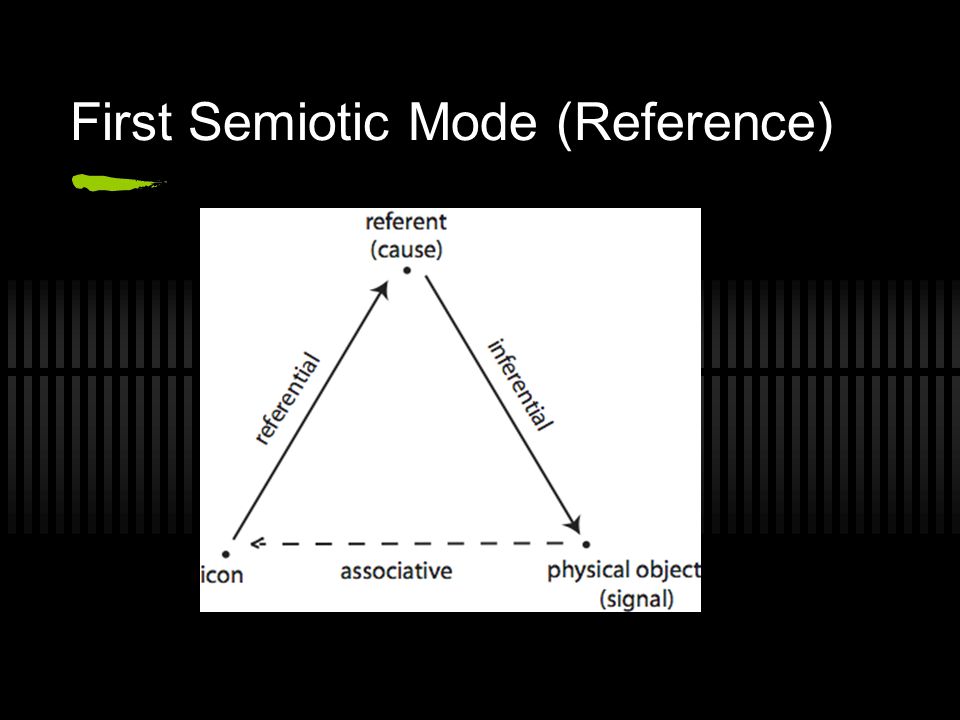 First Semiotic Mode (Reference)

referent
(cause)

referential

inferential

icon

associative

physical object
(signal)